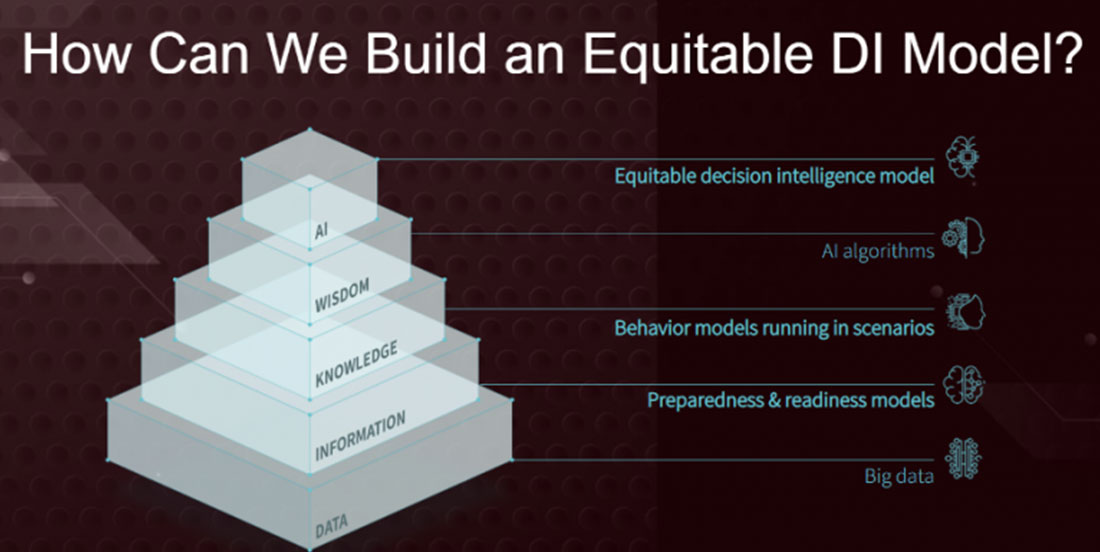 How Can We Build an Equitable DI Model?

AI

WISDOM

KNOWLEDGE

INFORMATION

DATA

Equitable decision intelligence model

AI algorithms

Behavior models running in scenarios

Preparedness & readiness models

Big data